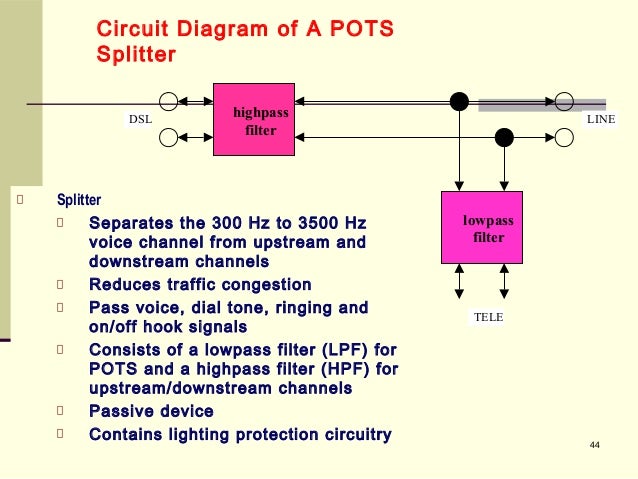 Circuit Diagram of A POTS Splitter

DSL

highpass filter

LINE

lowpass filter

TELE

Splitter

Separates the 300 Hz to 3500 Hz voice channel from upstream and downstream channels

Reduces traffic congestion

Pass voice, dial tone, ringing and on/off hook signals

Consists of a lowpass filter (LPF) for POTS and a highpass filter (HPF) for upstream/downstream channels

Passive device

Contains lighting protection circuitry

44